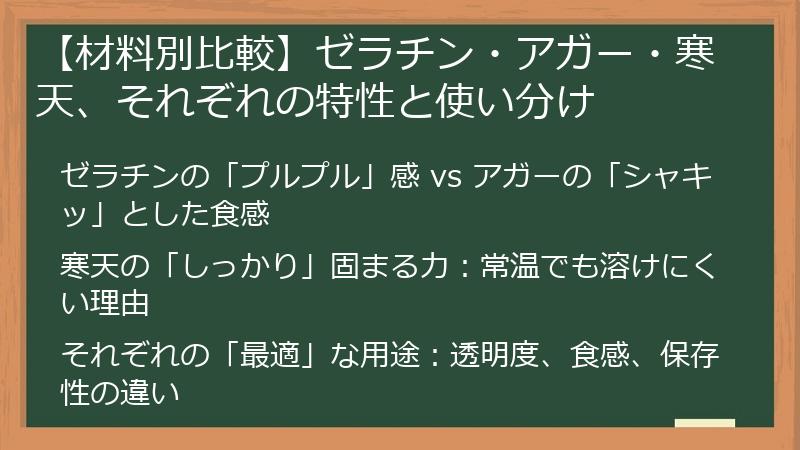 【材料別比較】ゼラチン・アガー・寒天、それぞれの特性と使い分け

ゼラチンの「プルプル」感 vs アガーの「シャキッ」とした食感

寒天の「しっかり」固まる力：常温でも溶けにくい理由

それぞれの「最適」な用途：透明度、食感、保存性の違い